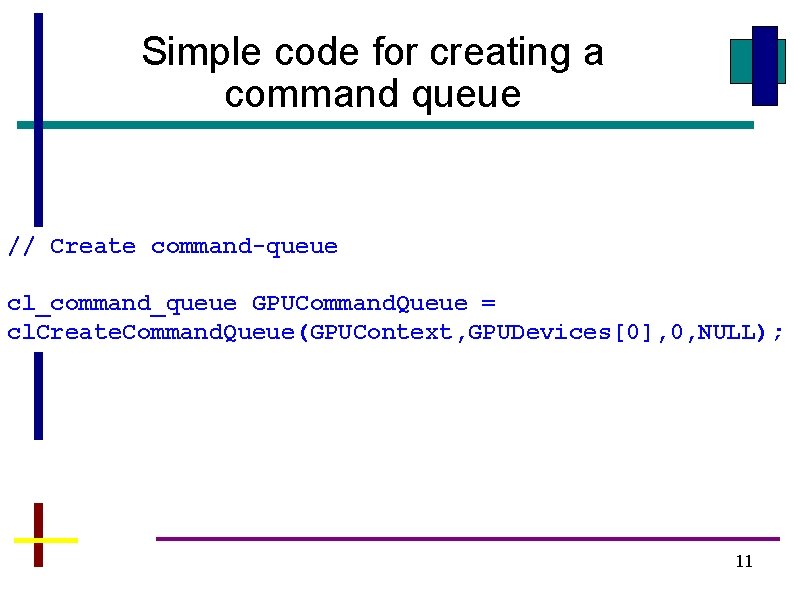 Simple code for creating a command queue

// Create command-queue

cl_command_queue GPUCommandQueue = clCreateCommandQueue(GPUContext,GPUDevices[0],0,NULL);

11